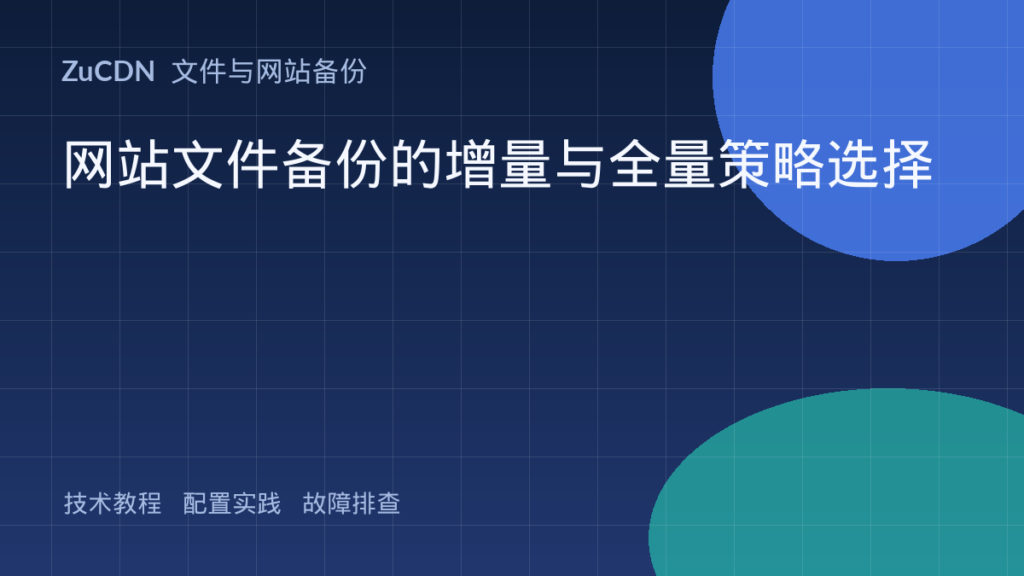 ZuCDN 文件与网站备份

网站文件备份的增量与全量策略选择

技术教程 配置实践 故障排查